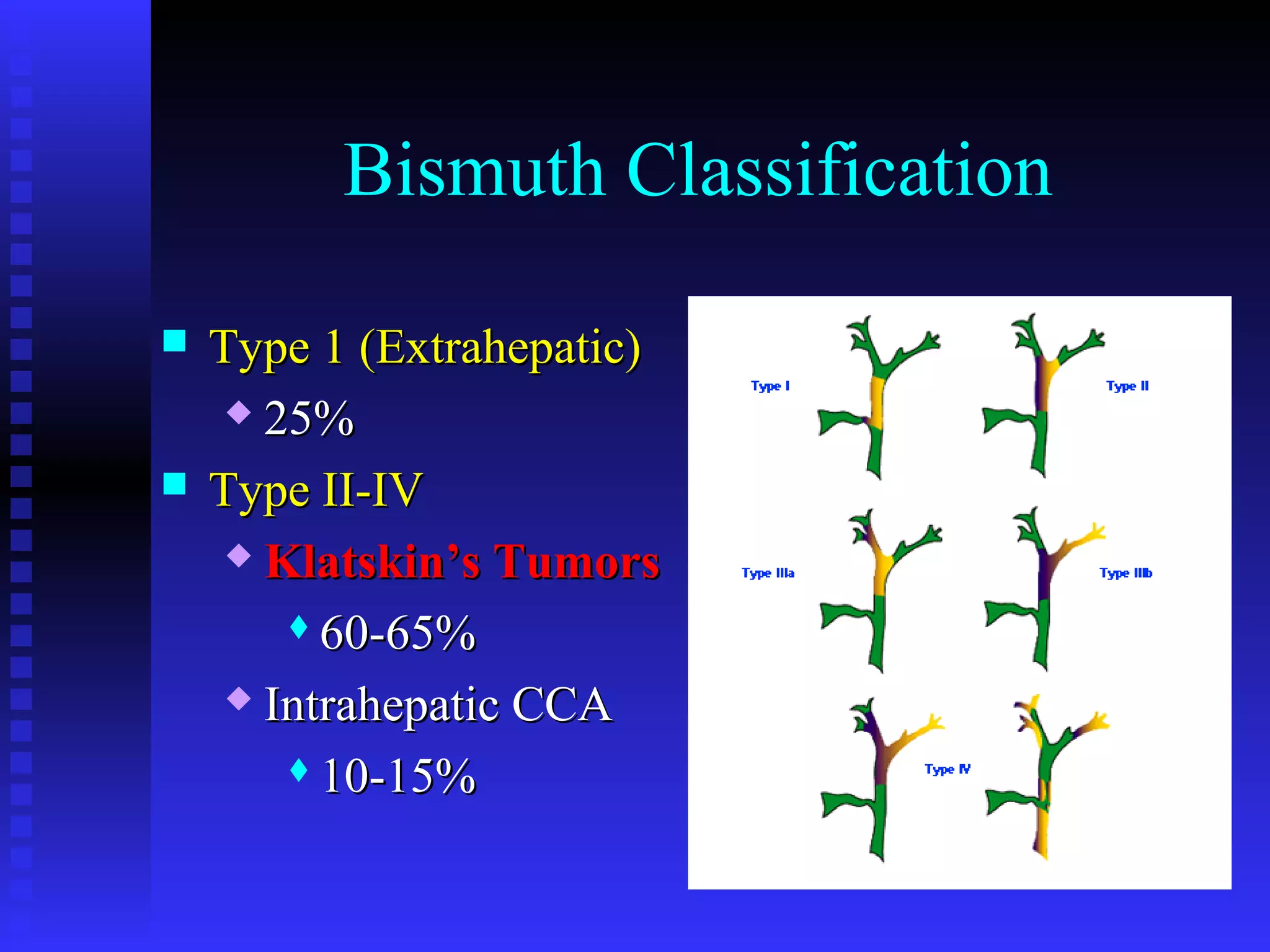 Bismuth Classification

Type 1 (Extrahepatic)
25%
Type II-IV
Klatskin's Tumors
60-65%
Intrahepatic CCA
10-15%

Type I
Type II
Type IIIa
Type IIIb
Type IV